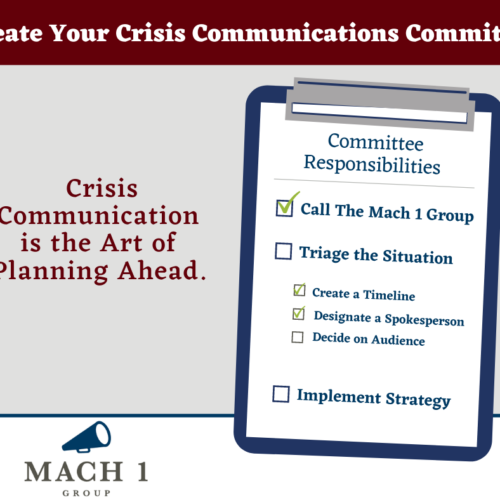 eate Your Crisis Communications Commit

Crisis Communication is the Art of Planning Ahead.

Committee Responsibilities

Call The Mach 1 Group

Triage the Situation

Create a Timeline

Designate a Spokesperson

Decide on Audience

Implement Strategy

MACH 1
GROUP